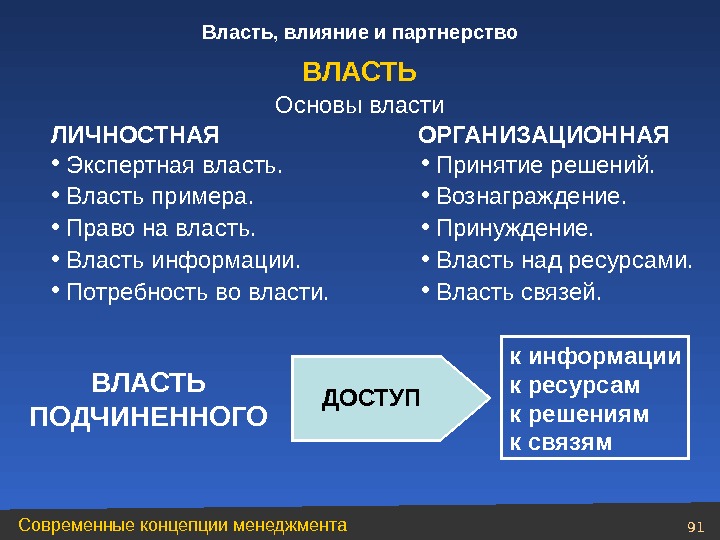 Власть, влияние и партнерство

ВЛАСТЬ

Основы власти

ЛИЧНОСТНАЯ
• Экспертная власть.
• Власть примера.
• Право на власть.
• Власть информации.
• Потребность во власти.

ОРГАНИЗАЦИОННАЯ
• Принятие решений.
• Вознаграждение.
• Принуждение.
• Власть над ресурсами.
• Власть связей.

ВЛАСТЬ ПОДЧИНЕННОГО

ДОСТУП

к информации
к ресурсам
к решениям
к связям

Современные концепции менеджмента

91